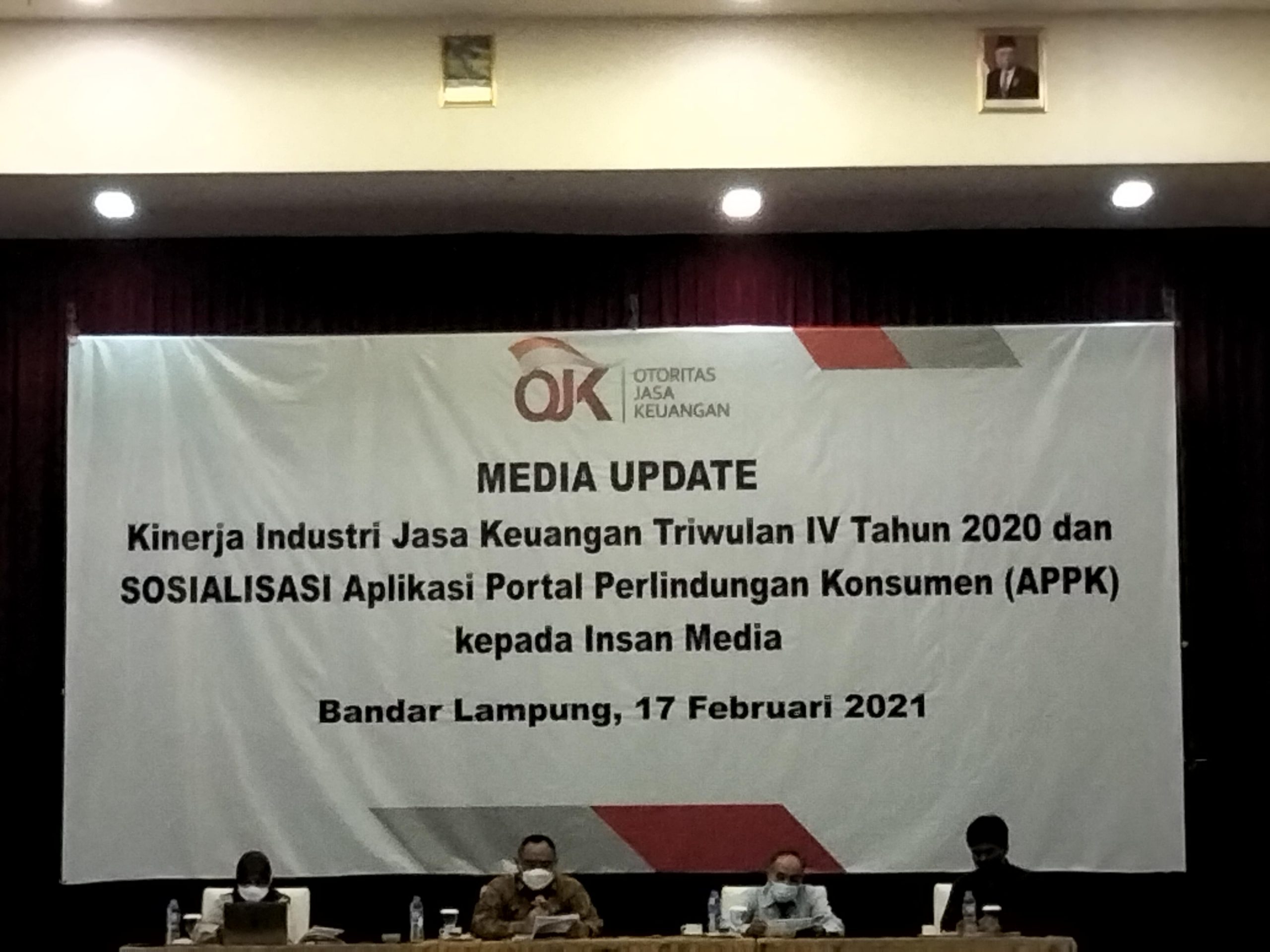 OJK OTORITAS JASA KEUANGAN

MEDIA UPDATE

Kinerja Industri Jasa Keuangan Triwulan IV Tahun 2020 dan SOSIALISASI Aplikasi Portal Perlindungan Konsumen (APPK) kepada Insan Media

Bandar Lampung, 17 Februari 2021